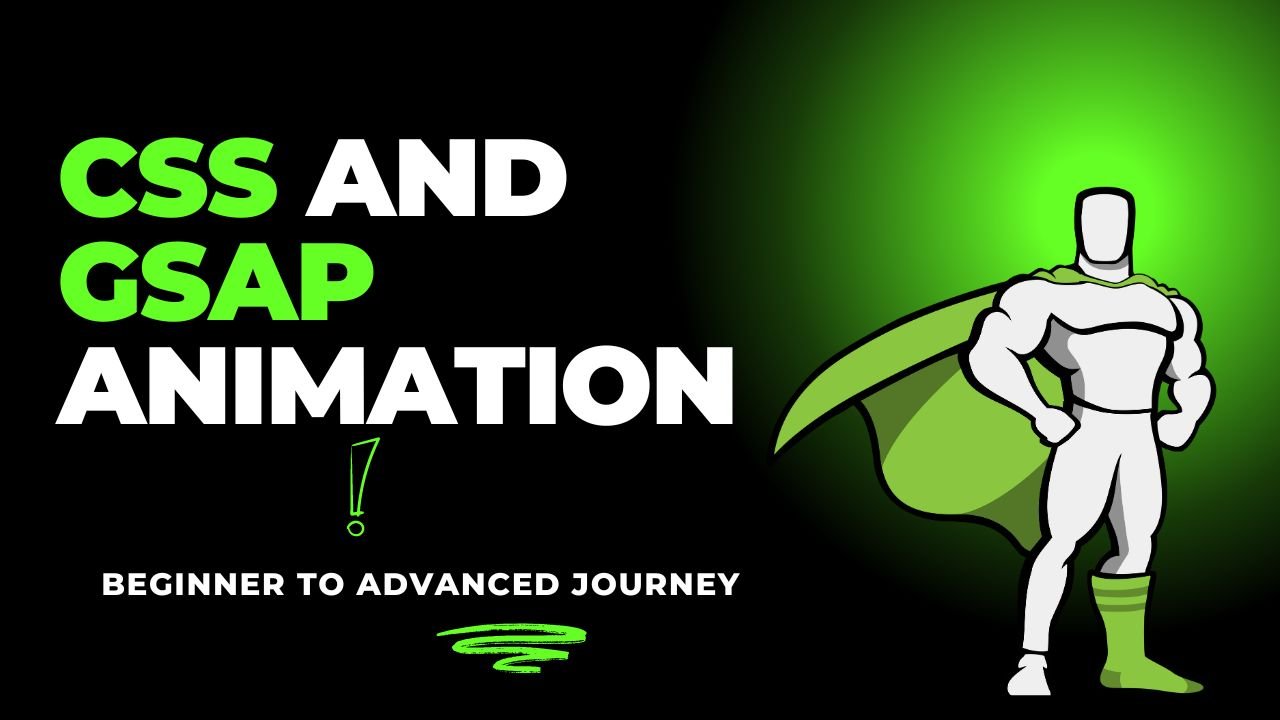 CSS AND GSAP ANIMATION

!

BEGINNER TO ADVANCED JOURNEY